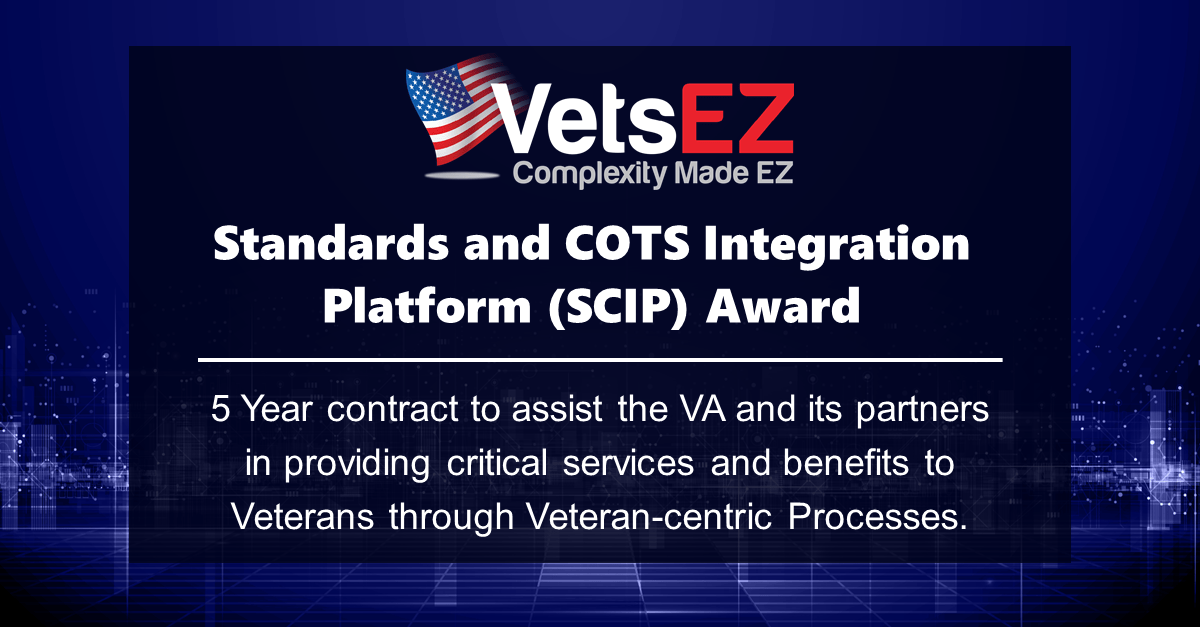 VetsEZ
Complexity Made EZ

Standards and COTS Integration Platform (SCIP) Award

5 Year contract to assist the VA and its partners in providing critical services and benefits to Veterans through Veteran-centric Processes.